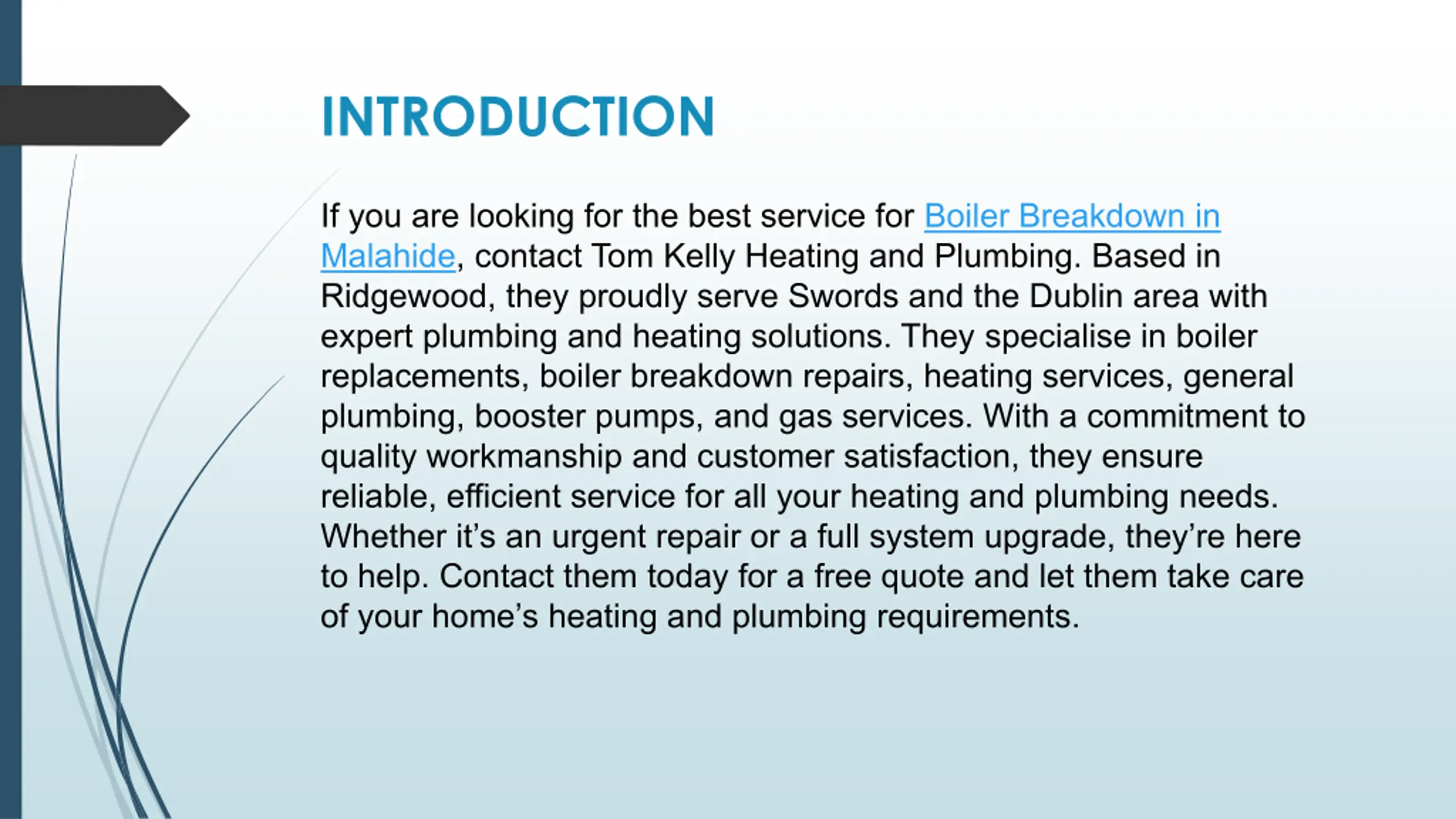 INTRODUCTION

If you are looking for the best service for Boiler Breakdown in Malahide, contact Tom Kelly Heating and Plumbing. Based in Ridgewood, they proudly serve Swords and the Dublin area with expert plumbing and heating solutions. They specialise in boiler replacements, boiler breakdown repairs, heating services, general plumbing, booster pumps, and gas services. With a commitment to quality workmanship and customer satisfaction, they ensure reliable, efficient service for all your heating and plumbing needs. Whether it’s an urgent repair or a full system upgrade, they’re here to help. Contact them today for a free quote and let them take care of your home’s heating and plumbing requirements.